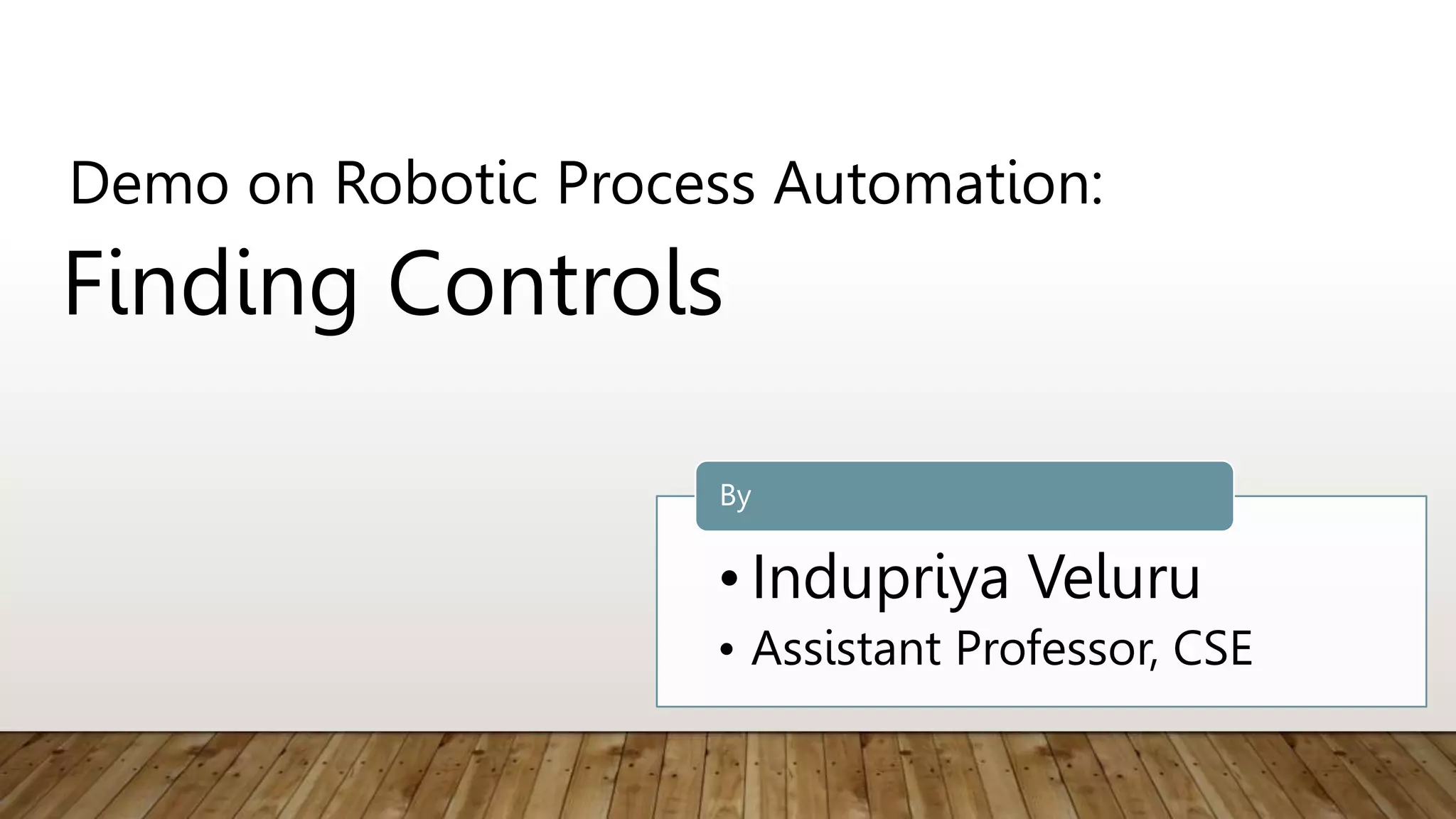 Demo on Robotic Process Automation:

Finding Controls

By

• Indupriya Veluru
• Assistant Professor, CSE